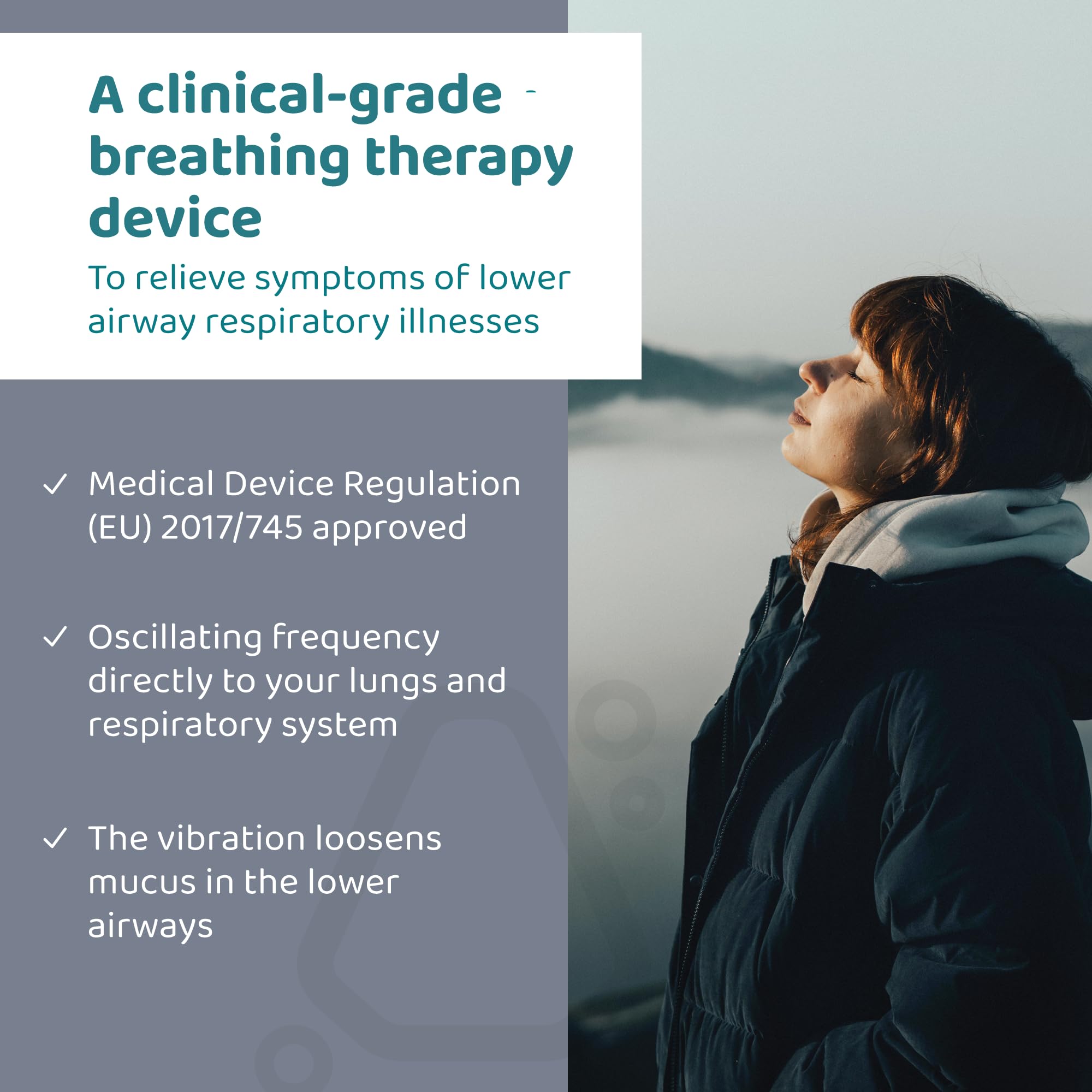 A clinical-grade breathing therapy device

To relieve symptoms of lower airway respiratory illnesses

✓ Medical Device Regulation (EU) 2017/745 approved

✓ Oscillating frequency directly to your lungs and respiratory system

✓ The vibration loosens mucus in the lower airways